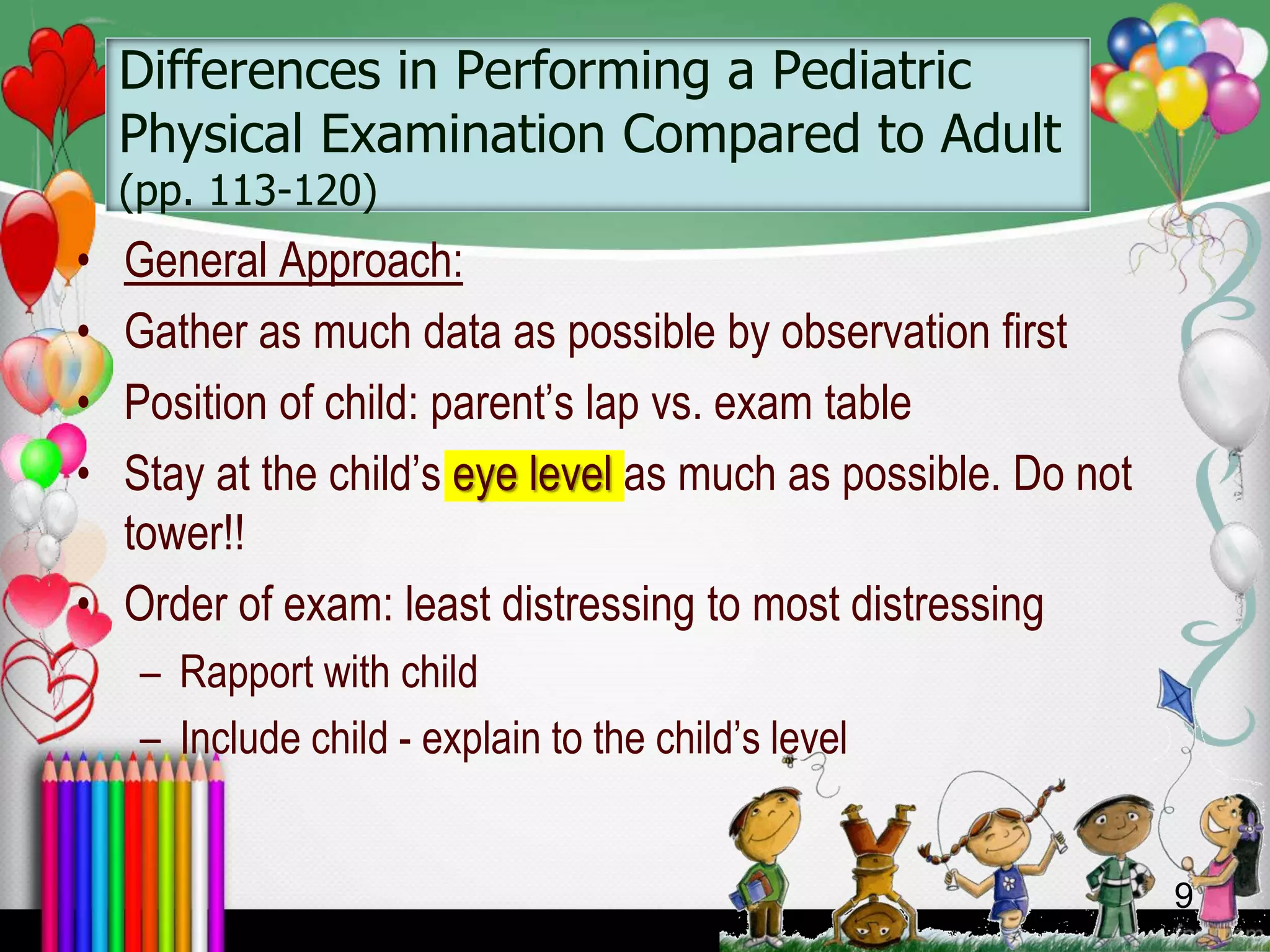 Differences in Performing a Pediatric Physical Examination Compared to Adult (pp. 113-120)

• General Approach:
• Gather as much data as possible by observation first
• Position of child: parent's lap vs. exam table
• Stay at the child's eye level as much as possible. Do not tower!!
• Order of exam: least distressing to most distressing
– Rapport with child
– Include child - explain to the child's level

9